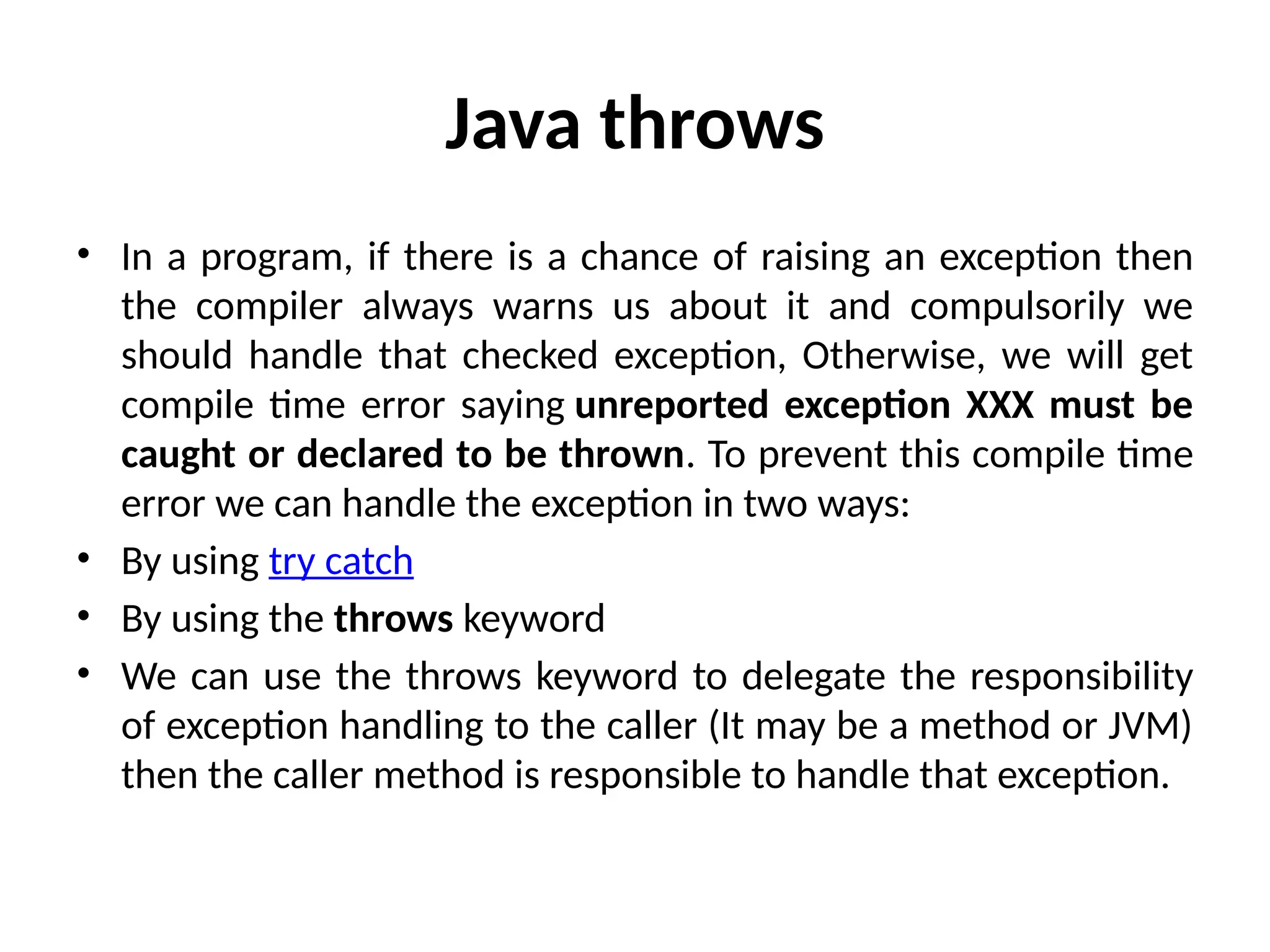 Java throws

• In a program, if there is a chance of raising an exception then the compiler always warns us about it and compulsorily we should handle that checked exception, Otherwise, we will get compile time error saying unreported exception XXX must be caught or declared to be thrown. To prevent this compile time error we can handle the exception in two ways:

• By using try catch

• By using the throws keyword

• We can use the throws keyword to delegate the responsibility of exception handling to the caller (It may be a method or JVM) then the caller method is responsible to handle that exception.